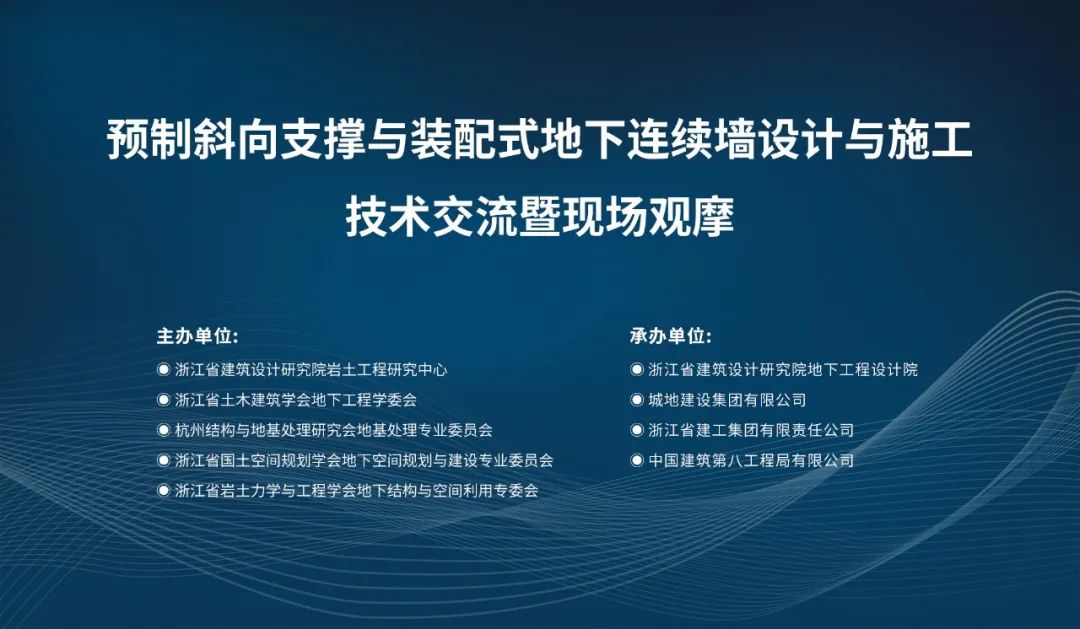 预制斜向支撑与装配式地下连续墙设计与施工
技术交流暨现场观摩

主办单位:
◉ 浙江省建筑设计研究院岩土工程研究中心
◉ 浙江省土木建筑学会地下工程学委会
◉ 杭州结构与地基处理研究会地基处理专业委员会
◉ 浙江省国土空间规划学会地下空间规划与建设专业委员会
◉ 浙江省岩土力学与工程学会地下结构与空间利用专委会

承办单位:
◉ 浙江省建筑设计研究院地下工程设计院
◉ 城地建设集团有限公司
◉ 浙江省建工集团有限责任公司
◉ 中国建筑第八工程局有限公司